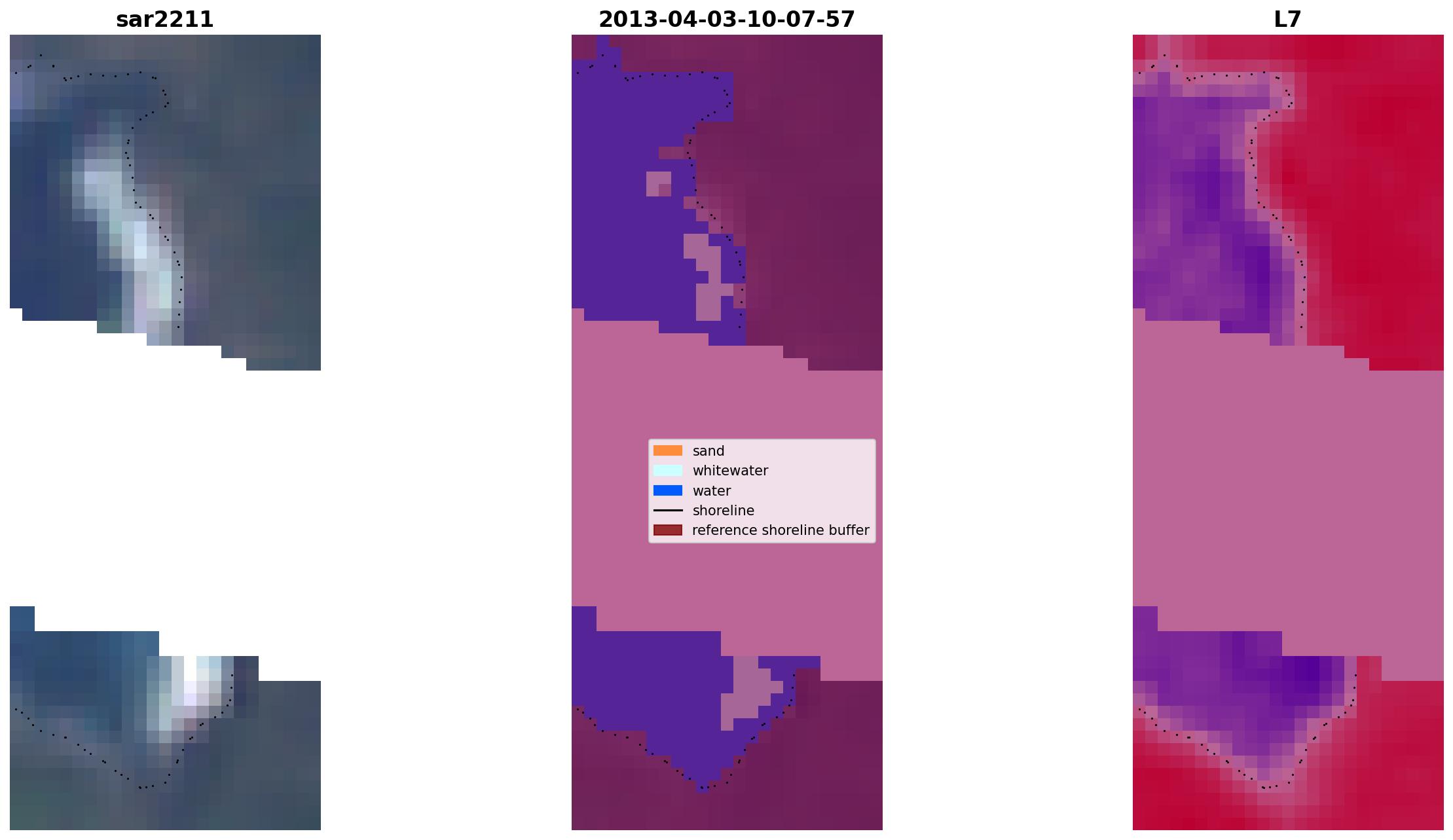 sar2211

2013-04-03-10-07-57

L7

sand
whitewater
water
shoreline
reference shoreline buffer